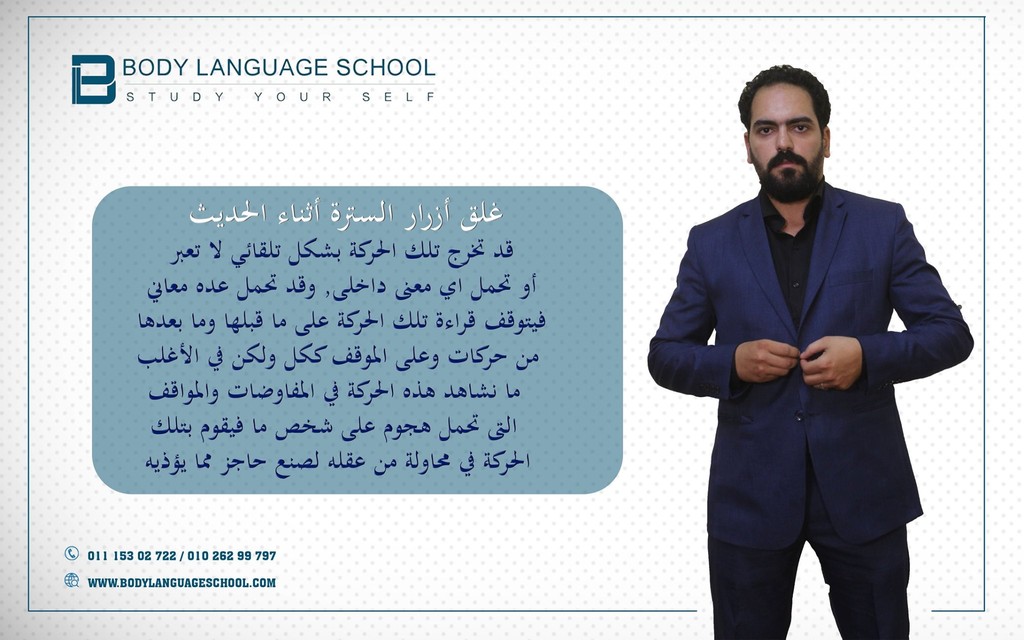 BODY LANGUAGE SCHOOL
STUDY YOUR SELF

غلق أزرار السترة أثناء الحديث
قد تخرج تلك الحركة بشكل تلقائي لا تعبر أو تحمل اي معنى داخلى, وقد تحمل عده معاني فيتوقف قراءة تلك الحركة على ما قبلها وما بعدها من حركات وعلى الموقف ككل ولكن في الأغلب ما نشاهد هذه الحركة في المفاوضات والمواقف التى تحمل هجوم على شخص ما فيقوم بتلك الحركة في محاولة من عقله لصنع حاجز مما يؤذيه

011 153 02 722 / 010 262 99 797
WWW.BODYLANGUAGESCHOOL.COM